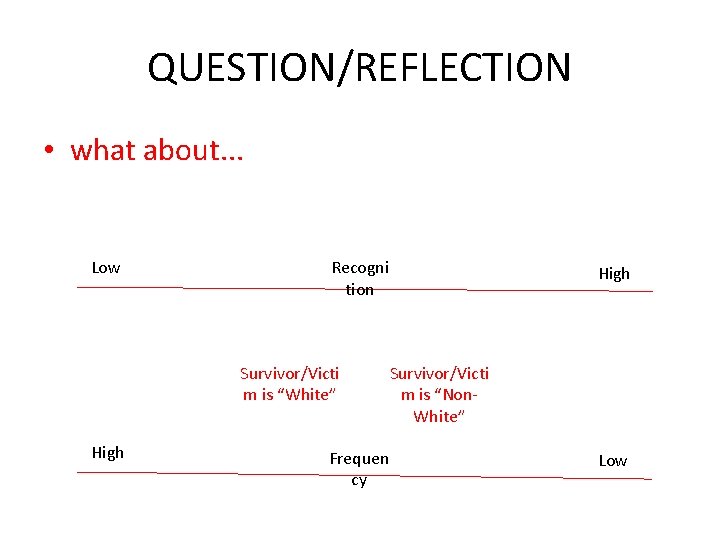 QUESTION/REFLECTION

• what about...

Low

Recognition

High

Survivor/Victim is “White”

Survivor/Victim is “Non-White”

High

Frequency

Low